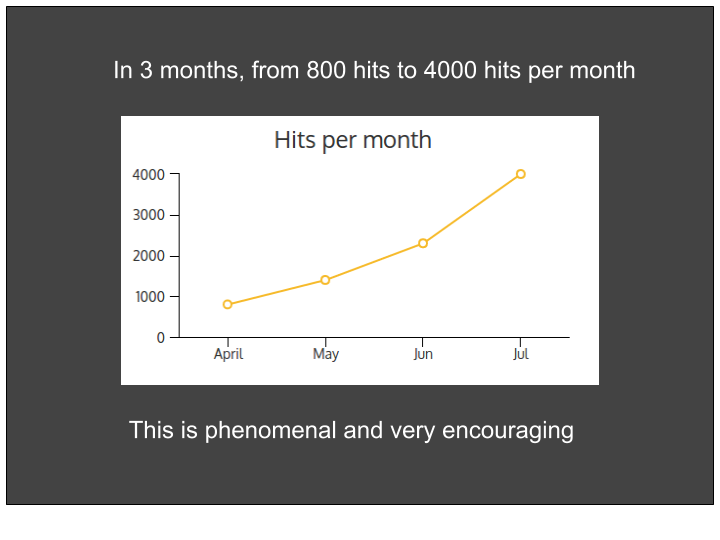 In 3 months, from 800 hits to 4000 hits per month

Hits per month

4000
3000
2000
1000
0

April
May
Jun
Jul

This is phenomenal and very encouraging